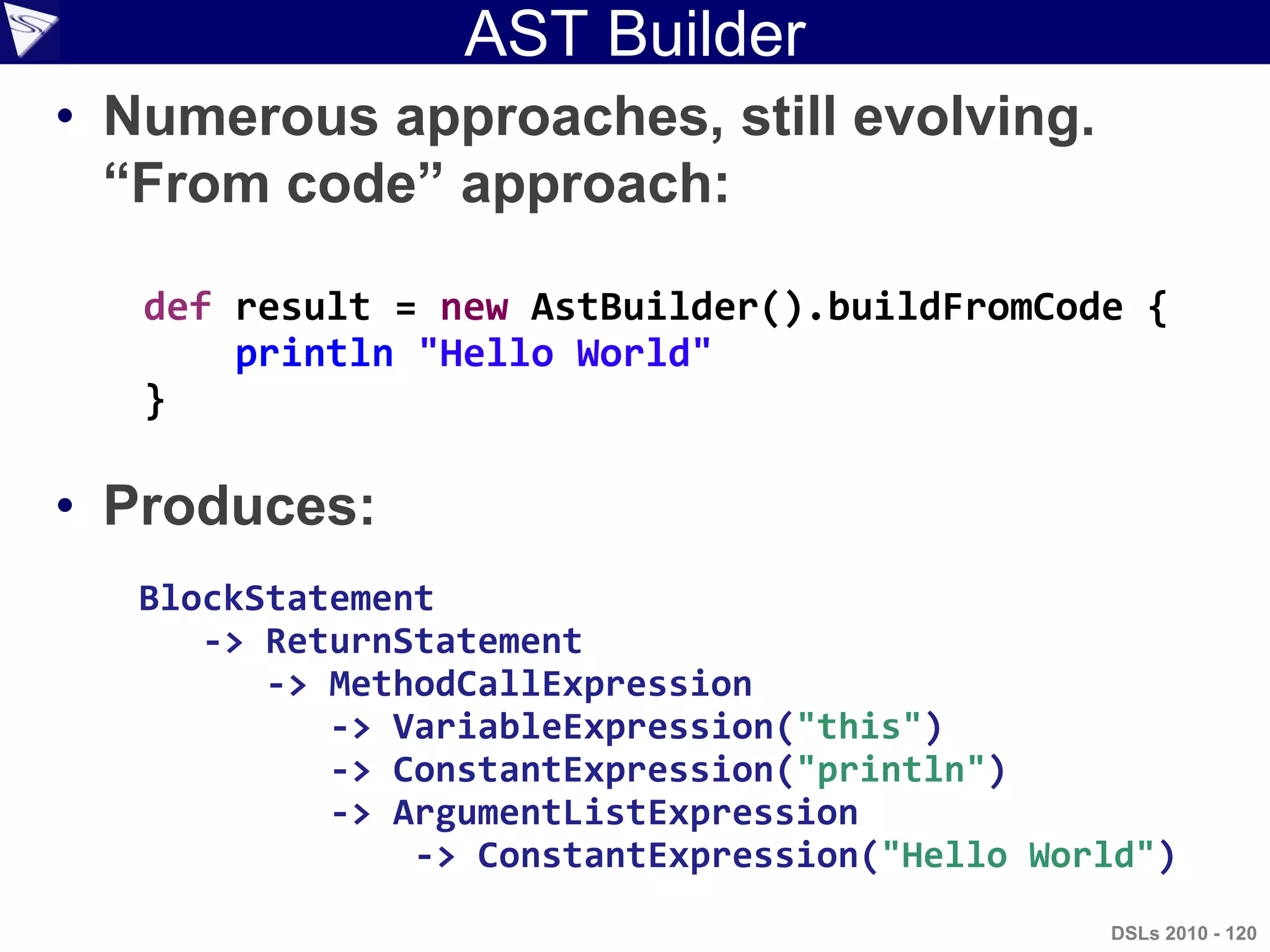 AST Builder

• Numerous approaches, still evolving. “From code” approach:

def result = new AstBuilder().buildFromCode {
    println "Hello World"
}

• Produces:

BlockStatement
    -> ReturnStatement
        -> MethodCallExpression
            -> VariableExpression("this")
            -> ConstantExpression("println")
            -> ArgumentListExpression
                -> ConstantExpression("Hello World")

DSLs 2010 - 120